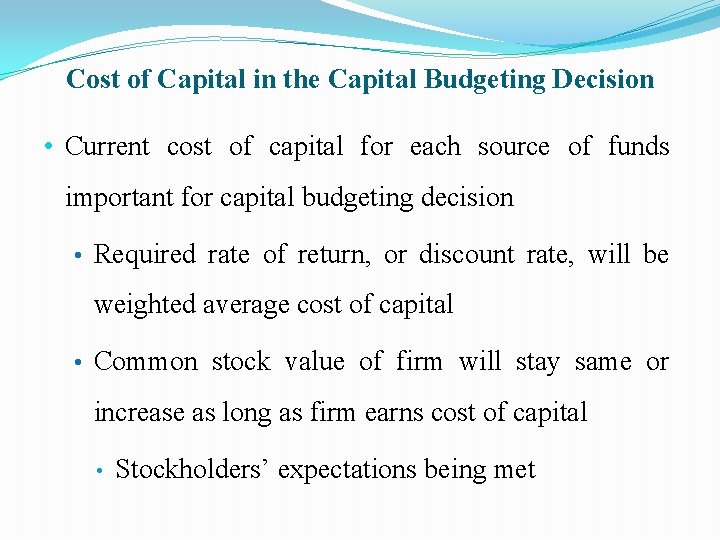 Cost of Capital in the Capital Budgeting Decision

• Current cost of capital for each source of funds important for capital budgeting decision

• Required rate of return, or discount rate, will be weighted average cost of capital

• Common stock value of firm will stay same or increase as long as firm earns cost of capital

• Stockholders’ expectations being met